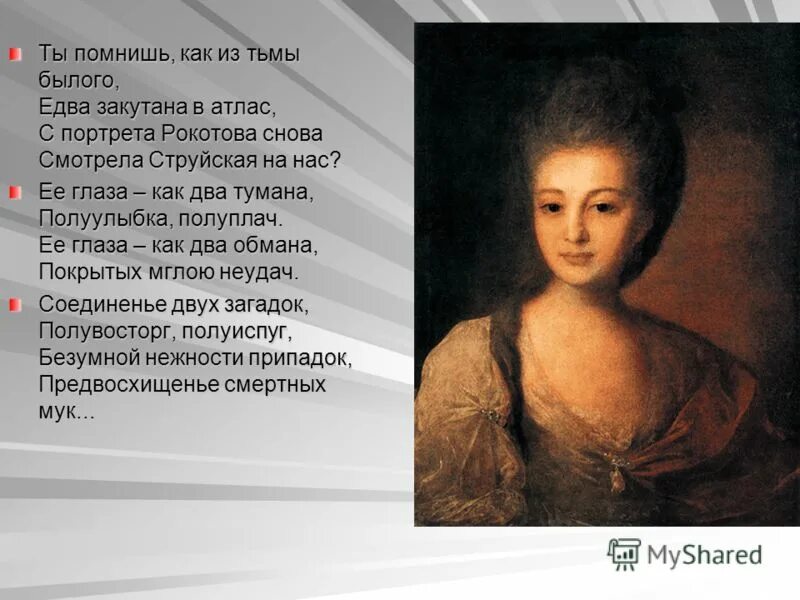 Ты помнишь, как из тьмы былого,
Едва закутана в атлас,
С портрета Рокотова снова
Смотрела Струйская на нас?

Ее глаза – как два тумана,
Полуулыбка, полуплач.
Ее глаза – как два обмана,
Покрытых мглою неудач.

Соединенье двух загадок,
Полувосторг, полуиспуг,
Безумной нежности припадок,
Предвосхищенье смертных мук...

MyShared